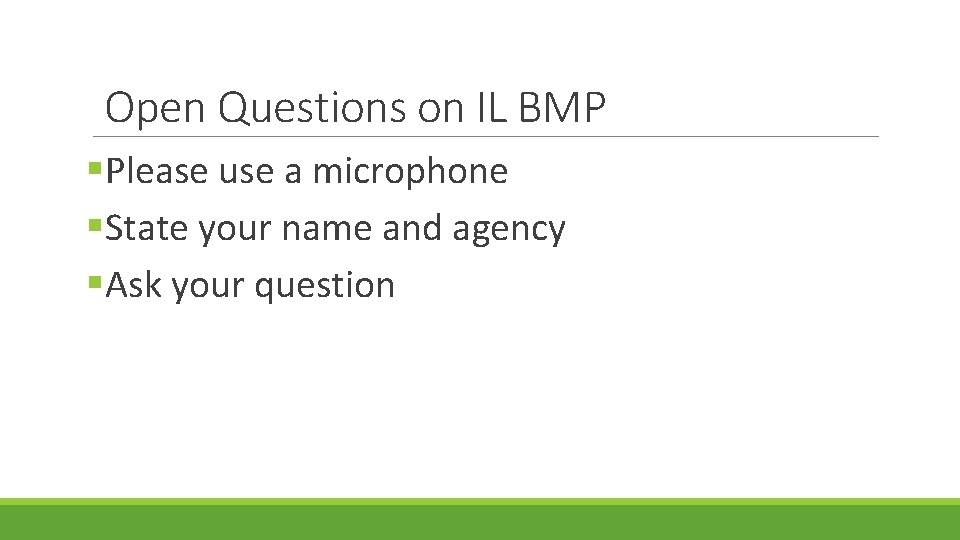 Open Questions on IL BMP

• Please use a microphone
• State your name and agency
• Ask your question